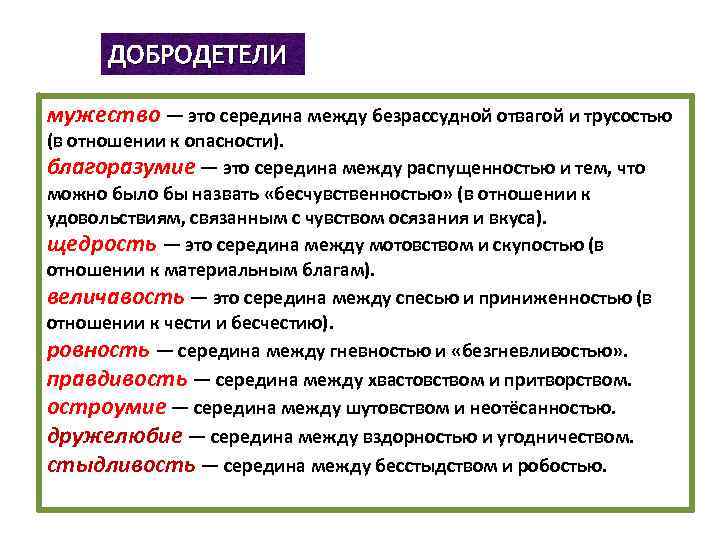 ДОБРОДЕТЕЛИ

мужество — это середина между безрассудной отвагой и трусостью (в отношении к опасности).
благоразумие — это середина между распущенностью и тем, что можно было бы назвать «бесчувственностью» (в отношении к удовольствиям, связанным с чувством осязания и вкуса).
щедрость — это середина между мотовством и скупостью (в отношении к материальным благам).
величавость — это середина между спесью и приниженностью (в отношении к чести и бесчестию).
ровность — середина между гневностью и «безгневливостью».
правдивость — середина между хвастовством и притворством.
остроумие — середина между шутовством и неотёсанностью.
дружелюбие — середина между вздорностью и угодничеством.
стыдливость — середина между бесстыдством и робостью.